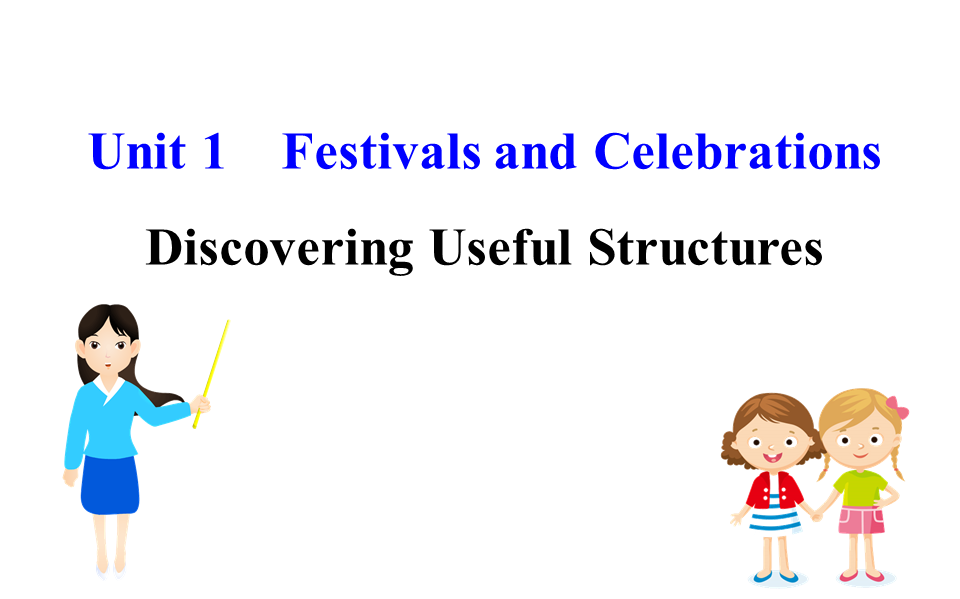 Unit 1 Festivals and Celebrations

Discovering Useful Structures